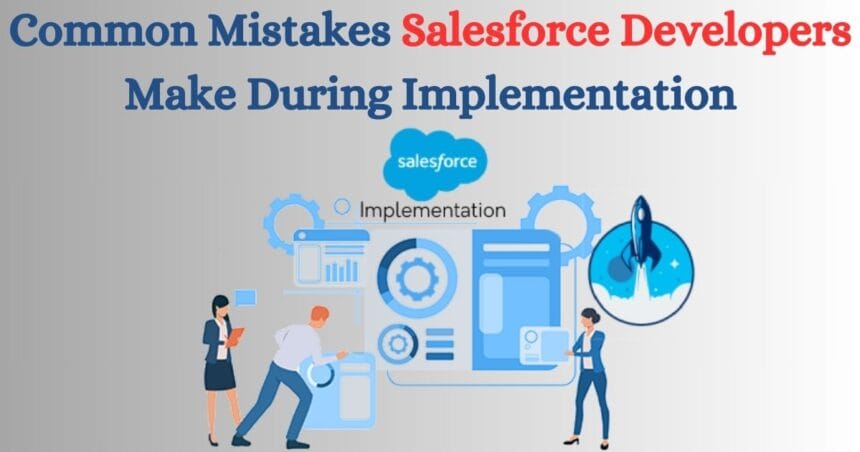 Common Mistakes Salesforce Developers Make During Implementation

salesforce

Implementation